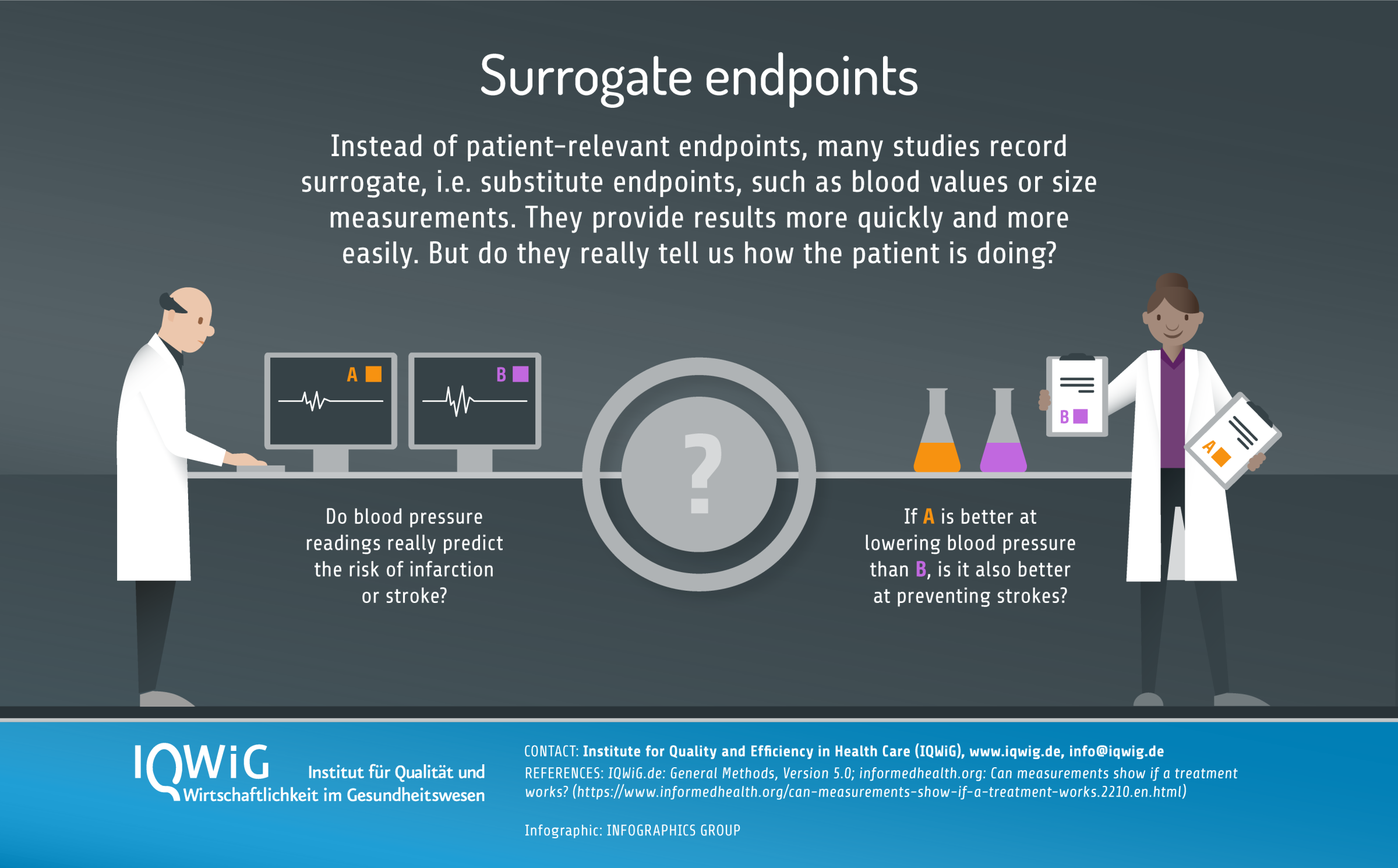 Surrogate endpoints

Instead of patient-relevant endpoints, many studies record surrogate, i.e. substitute endpoints, such as blood values or size measurements. They provide results more quickly and more easily. But do they really tell us how the patient is doing?

A

B

?

B

A

Do blood pressure readings really predict the risk of infarction or stroke?

If A is better at lowering blood pressure than B, is it also better at preventing strokes?

IQWiG Institut für Qualität und Wirtschaftlichkeit im Gesundheitswesen

CONTACT: Institute for Quality and Efficiency in Health Care (IQWiG), www.iqwig.de, info@iqwig.de
REFERENCES: IQWiG.de: General Methods, Version 5.0; informedhealth.org: Can measurements show if a treatment works? (https://www.informedhealth.org/can-measurements-show-if-a-treatment-works.2210.en.html)

Infographic: INFOGRAPHICS GROUP